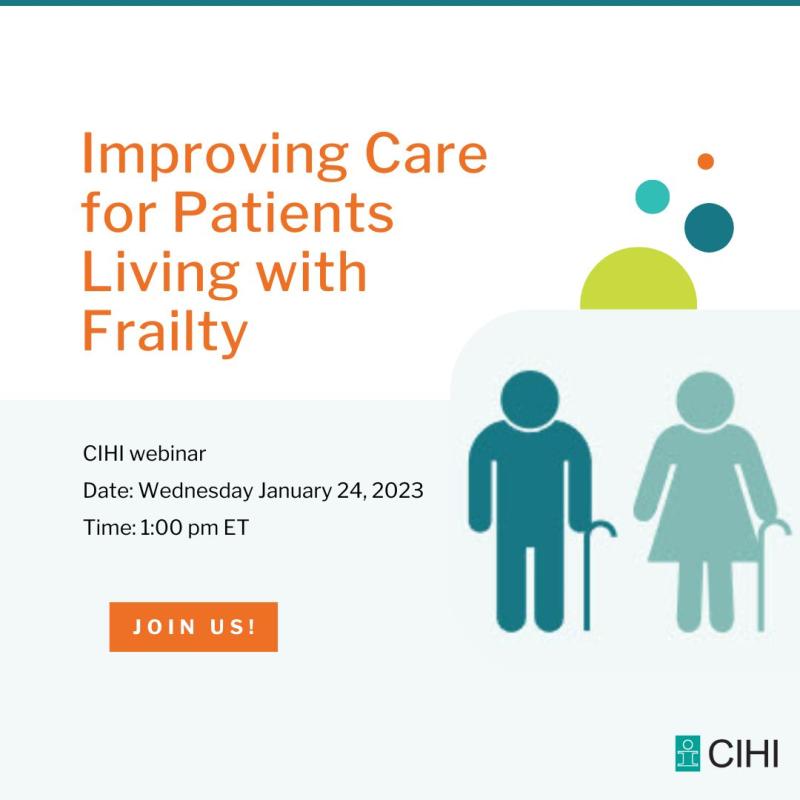 Improving Care for Patients Living with Frailty

CIHI webinar

Date: Wednesday January 24, 2023

Time: 1:00 pm ET

JOIN US!

CIHI